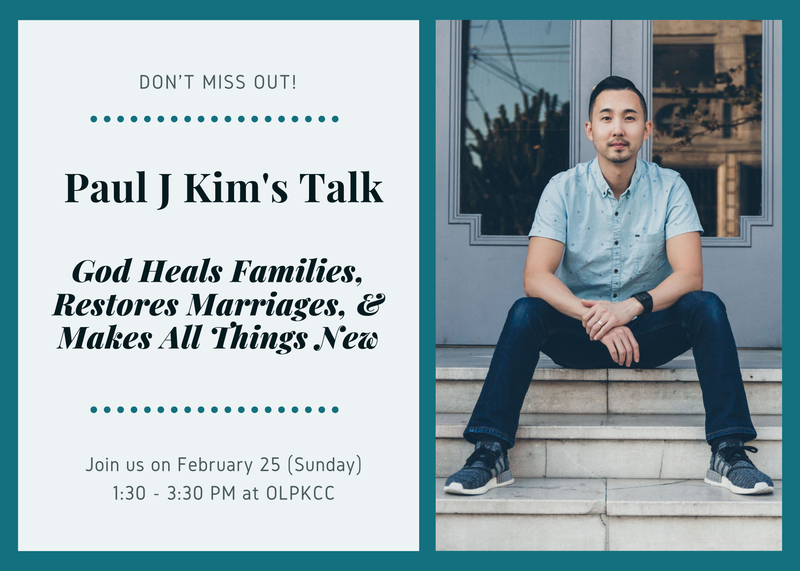 DON'T MISS OUT!

Paul J Kim's Talk

God Heals Families, Restores Marriages, & Makes All Things New

Join us on February 25 (Sunday)
1:30 - 3:30 PM at OLPKCC